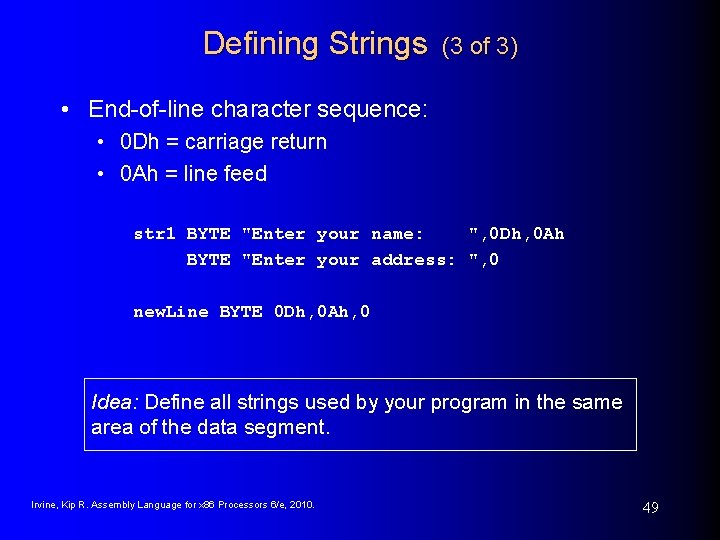 Defining Strings (3 of 3)

• End-of-line character sequence:
  • 0Dh = carriage return
  • 0Ah = line feed

str1 BYTE "Enter your name:    ",0Dh,0Ah
     BYTE "Enter your address: ",0

newLine BYTE 0Dh,0Ah,0

Idea: Define all strings used by your program in the same area of the data segment.

Irvine, Kip R. Assembly Language for x86 Processors 6/e, 2010.

49